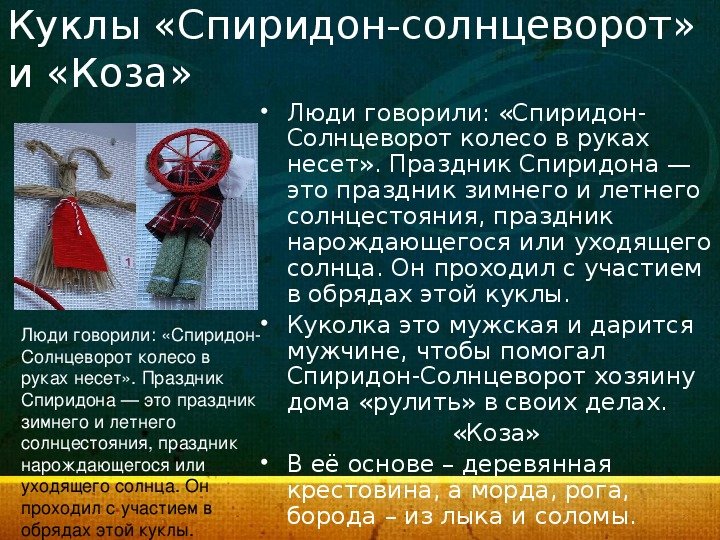 Куклы «Спиридон-солнцеворот» и «Коза»

1

Люди говорили: «Спиридон-Солнцеворот колесо в руках несет». Праздник Спиридона — это праздник зимнего и летнего солнцестояния, праздник нарождающегося или уходящего солнца. Он проходил с участием в обрядах этой куклы.

• Люди говорили: «Спиридон-Солнцеворот колесо в руках несет». Праздник Спиридона — это праздник зимнего и летнего солнцестояния, праздник нарождающегося или уходящего солнца. Он проходил с участием в обрядах этой куклы.

• Куколка это мужская и дарится мужчине, чтобы помогал Спиридон-Солнцеворот хозяину дома «рулить» в своих делах.

«Коза»

• В её основе – деревянная крестовина, а морда, рога, борода – из лыка и соломы.